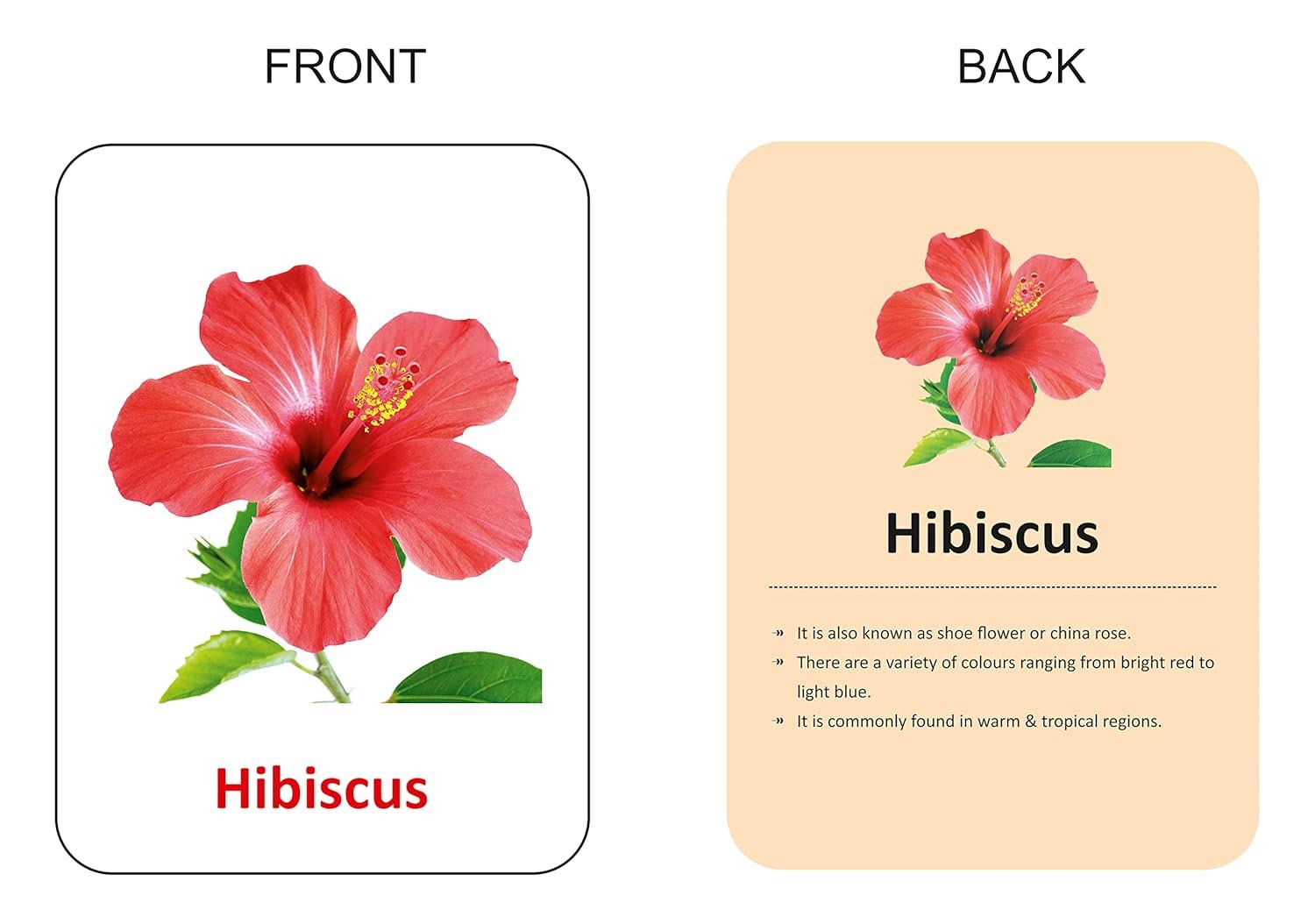 FRONT

Hibiscus

BACK

Hibiscus

» It is also known as shoe flower or china rose.
» There are a variety of colours ranging from bright red to light blue.
» It is commonly found in warm & tropical regions.